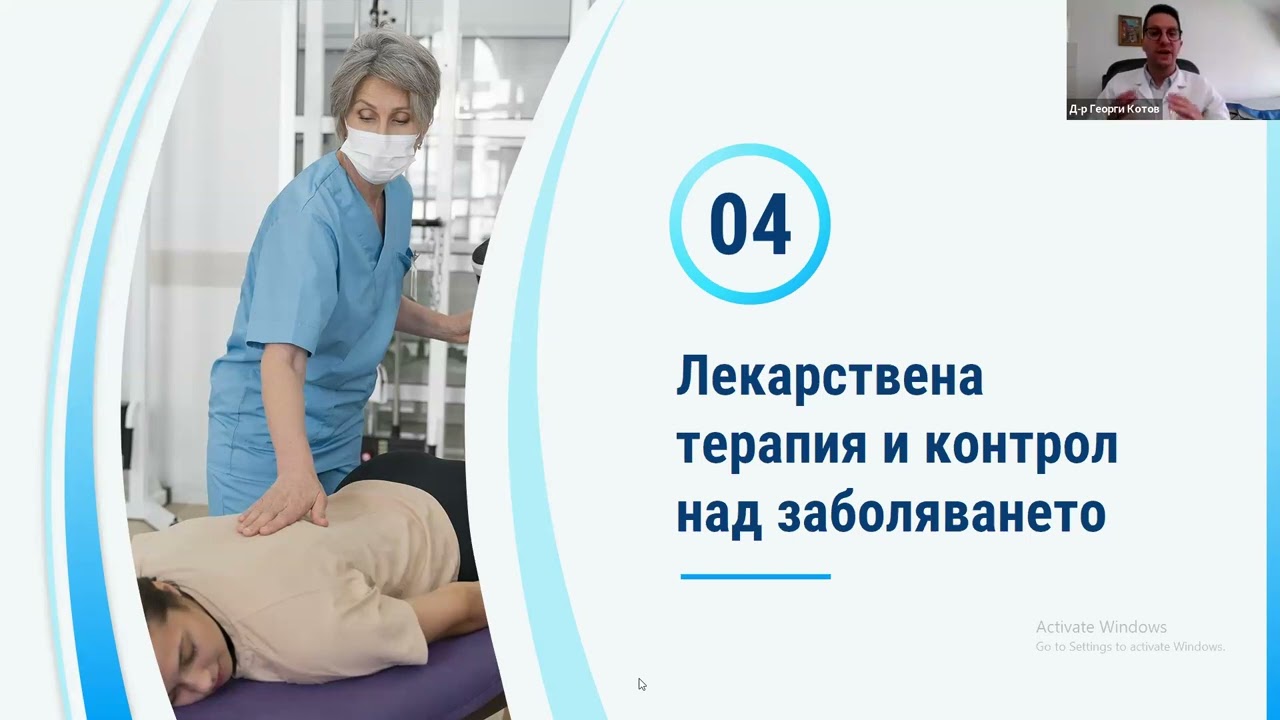 Д-р Георги Котов

04

Лекарствена терапия и контрол над заболяването

Activate Windows
Go to Settings to activate Windows.